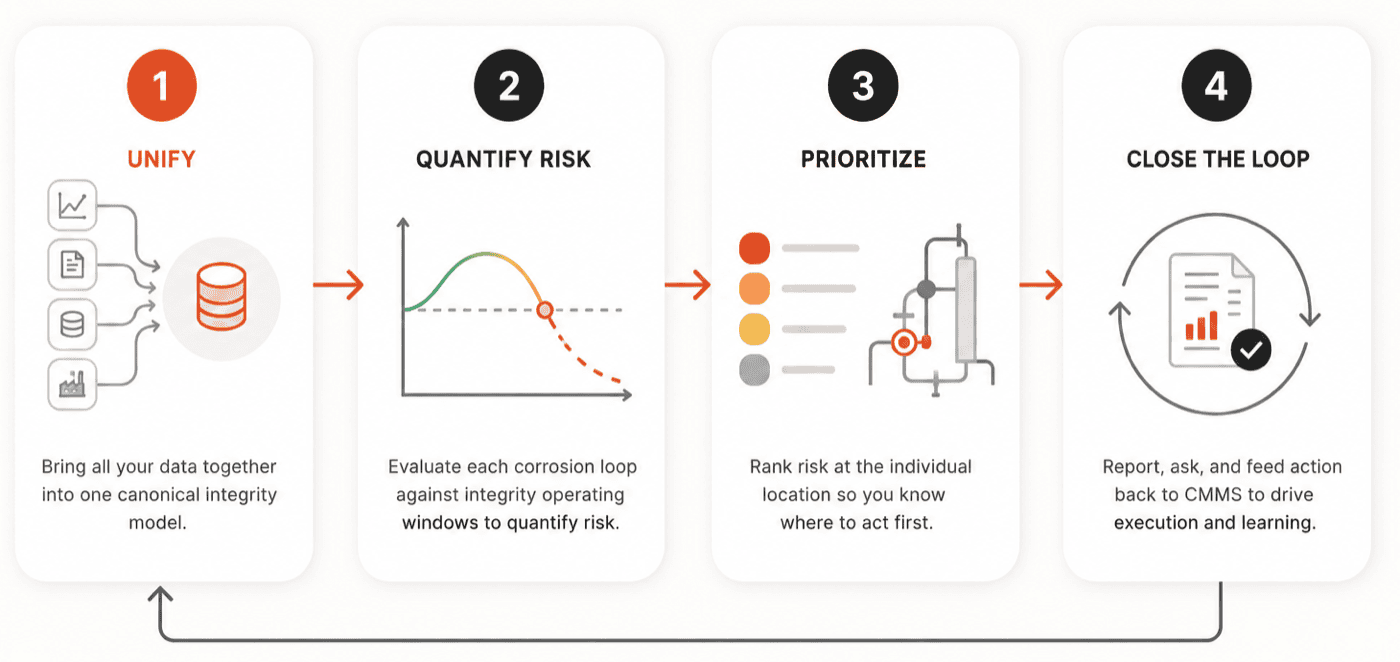 1

UNIFY

Bring all your data together into one canonical integrity model.

2

QUANTIFY RISK

Evaluate each corrosion loop against integrity operating windows to quantify risk.

3

PRIORITIZE

Rank risk at the individual location so you know where to act first.

4

CLOSE THE LOOP

Report, ask, and feed action back to CMMS to drive execution and learning.